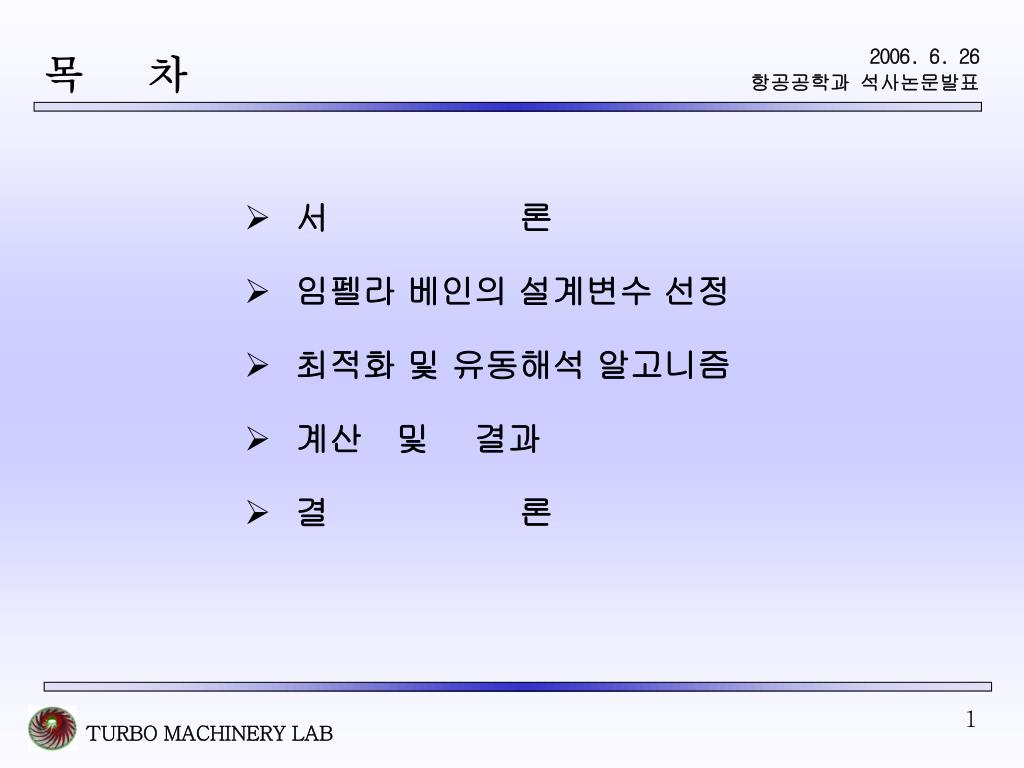 목 차

2006. 6. 26
항공공학과 석사논문발표

➢ 서 론

➢ 임펠라 베인의 설계변수 선정

➢ 최적화 및 유동해석 알고니즘

➢ 계산 및 결과

➢ 결 론

TURBO MACHINERY LAB

1